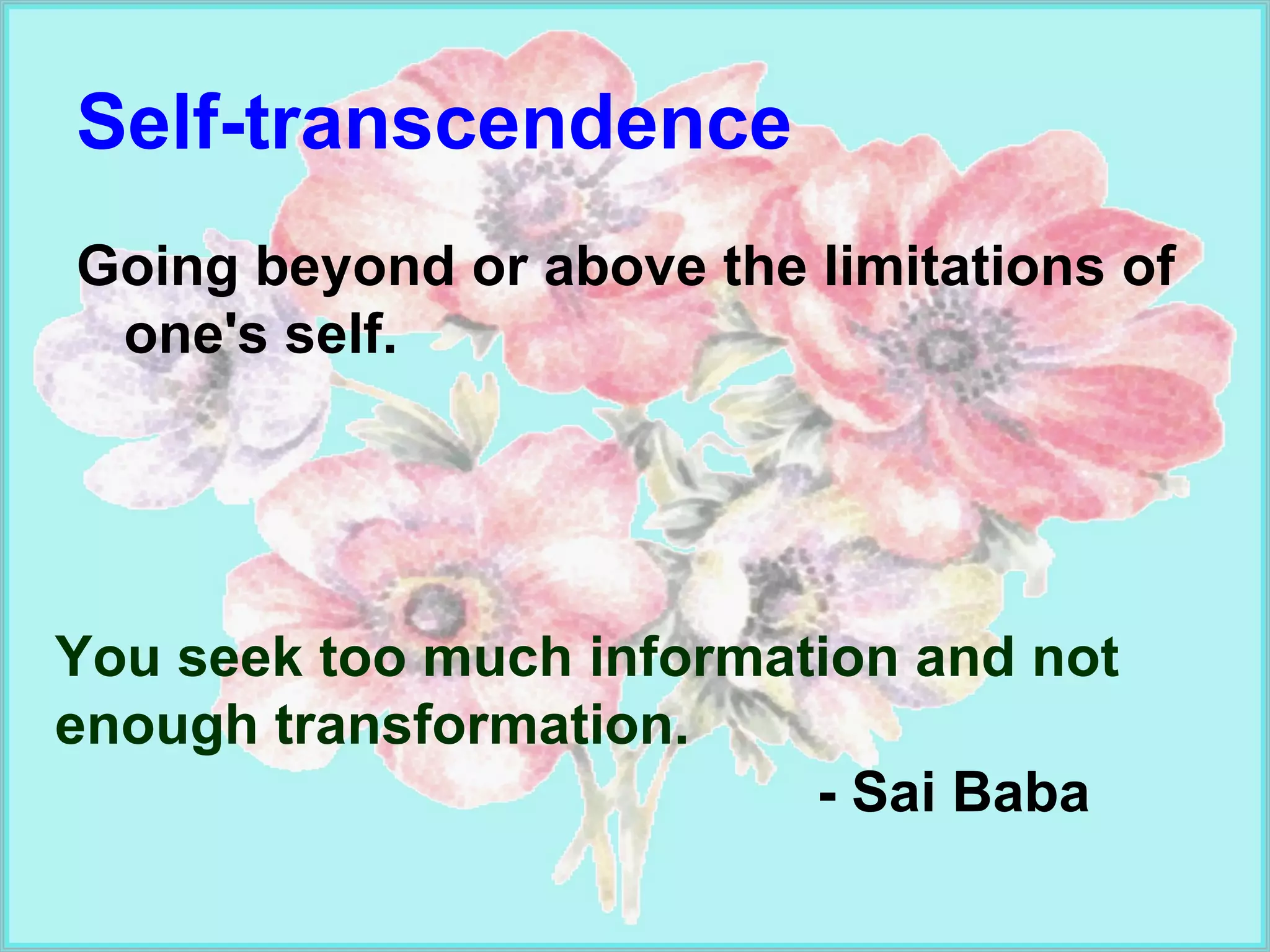 Self-transcendence

Going beyond or above the limitations of one's self.

You seek too much information and not enough transformation.

- Sai Baba